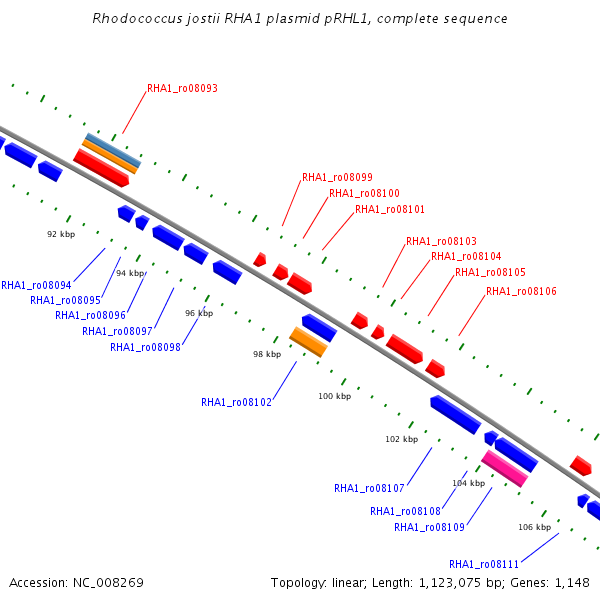 Rhodococcus jostii RHA1 plasmid pRHL1, complete sequence

RHA1_ro08093

RHA1_ro08099
RHA1_ro08100
RHA1_ro08101

RHA1_ro08103
RHA1_ro08104
RHA1_ro08105
RHA1_ro08106

92 kbp
94 kbp
96 kbp
98 kbp
100 kbp
102 kbp
104 kbp
106 kbp

RHA1_ro08094
RHA1_ro08095
RHA1_ro08096
RHA1_ro08097
RHA1_ro08098

RHA1_ro08102

RHA1_ro08107
RHA1_ro08108
RHA1_ro08109

RHA1_ro08111

Accession: NC_008269

Topology: linear; Length: 1,123,075 bp; Genes: 1,148